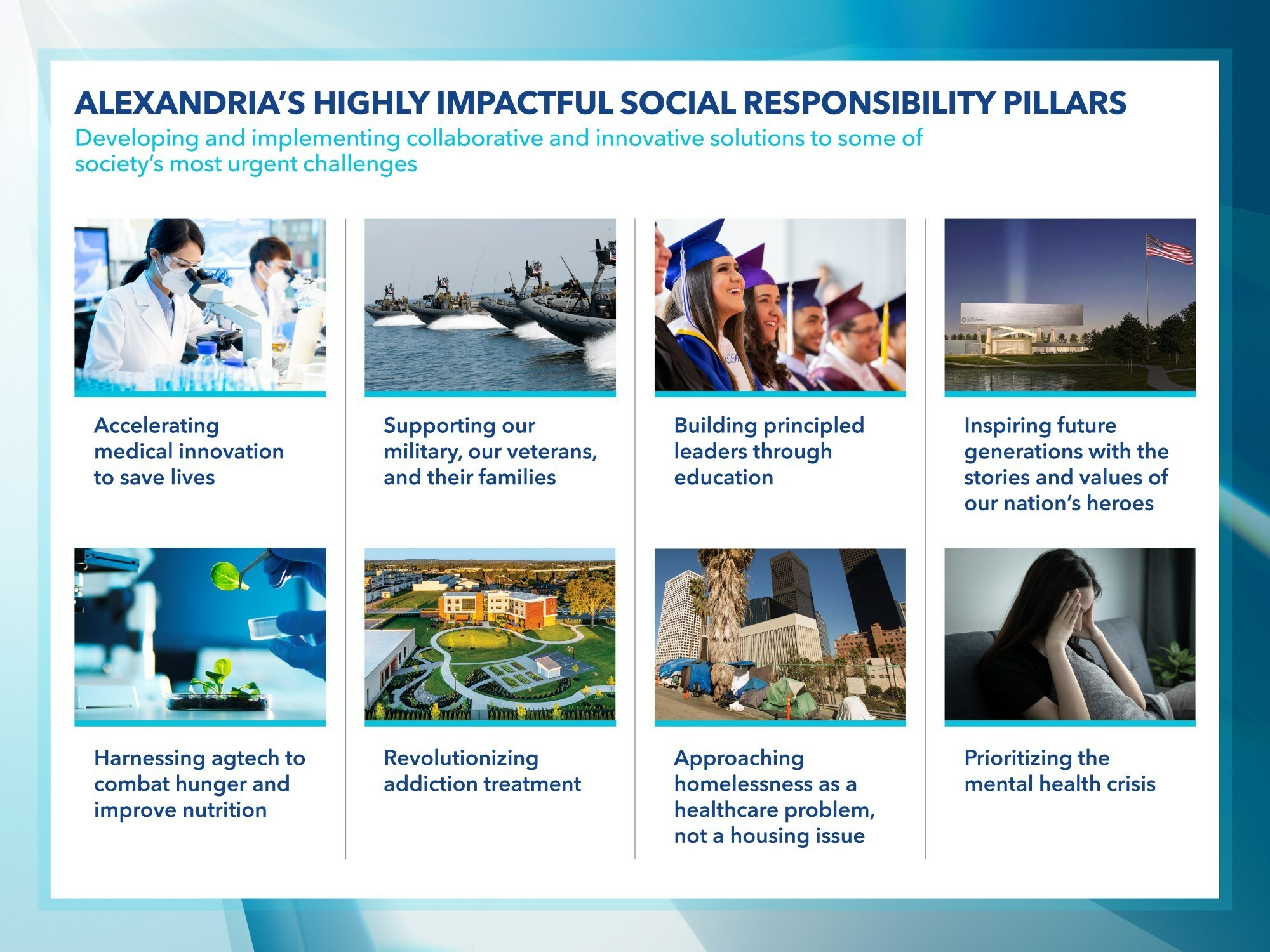 ALEXANDRIA'S HIGHLY IMPACTFUL SOCIAL RESPONSIBILITY PILLARS

Developing and implementing collaborative and innovative solutions to some of society's most urgent challenges

Accelerating medical innovation to save lives

Supporting our military, our veterans, and their families

Building principled leaders through education

Inspiring future generations with the stories and values of our nation's heroes

Harnessing agtech to combat hunger and improve nutrition

Revolutionizing addiction treatment

Approaching homelessness as a healthcare problem, not a housing issue

Prioritizing the mental health crisis